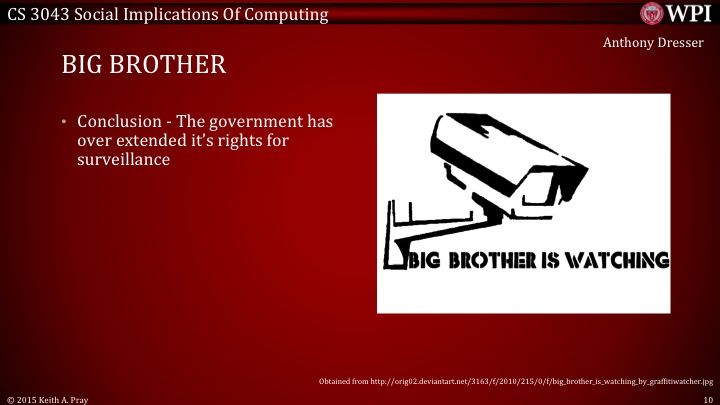 CS 3043 Social Implications Of Computing

WPI

Anthony Dresser

BIG BROTHER

• Conclusion - The government has over extended it's rights for surveillance

BIG BROTHER IS WATCHING

Obtained from http://orig02.deviantart.net/3163/f/2010/215/0/f/big_brother_is_watching_by_graffitiwatcher.jpg

© 2015 Keith A. Pray

10